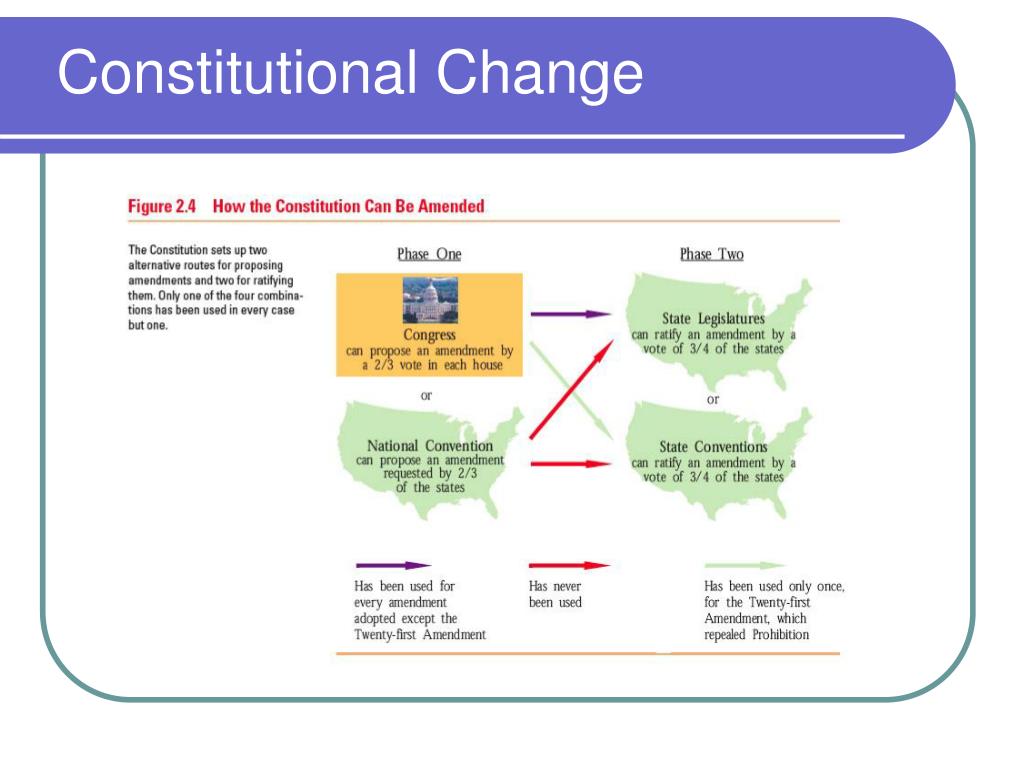 Constitutional Change

Figure 2.4 How the Constitution Can Be Amended

The Constitution sets up two alternative routes for proposing amendments and two for ratifying them. Only one of the four combinations has been used in every case but one.

Phase One

Congress
can propose an amendment by a 2/3 vote in each house

or

National Convention
can propose an amendment requested by 2/3 of the states

Phase Two

State Legislatures
can ratify an amendment by a vote of 3/4 of the states

or

State Conventions
can ratify an amendment by a vote of 3/4 of the states

Has been used for every amendment adopted except the Twenty-first Amendment

Has never been used

Has been used only once, for the Twenty-first Amendment, which repealed Prohibition